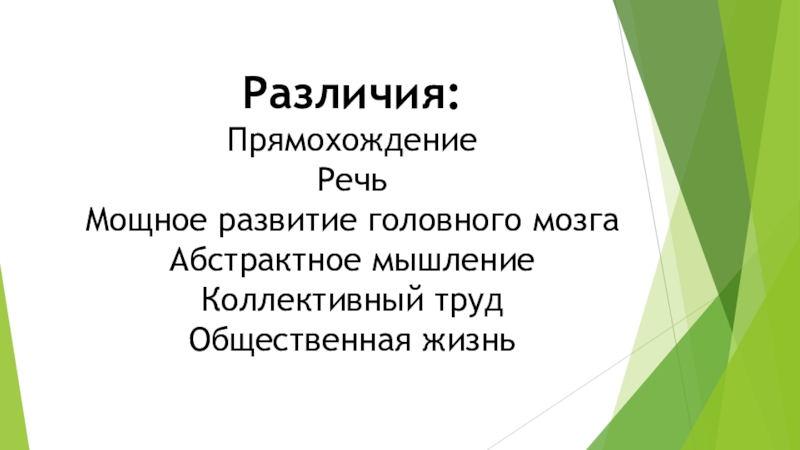 Различия:

Прямохождение
Речь
Мощное развитие головного мозга
Абстрактное мышление
Коллективный труд
Общественная жизнь